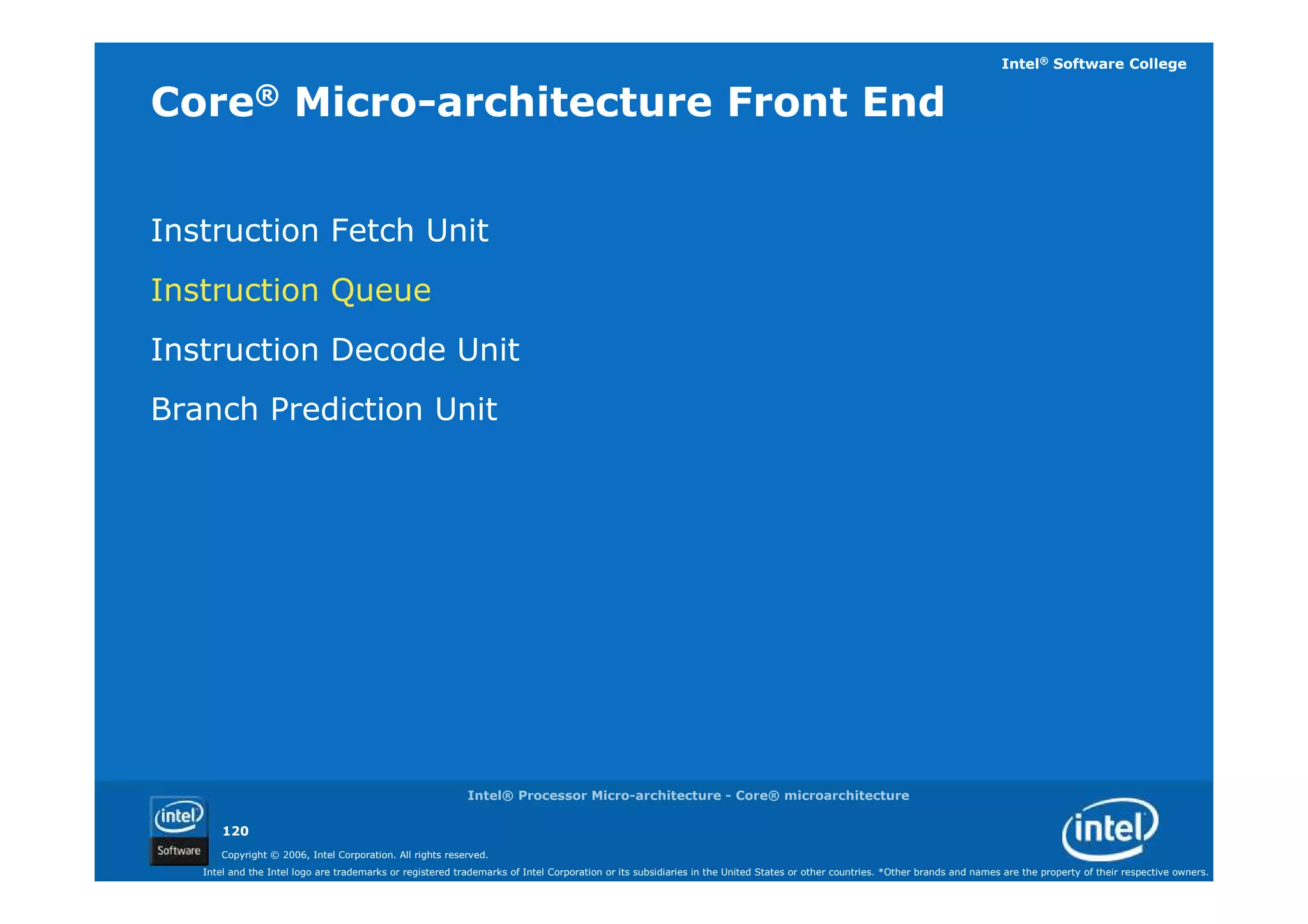 Intel® Software College

Core® Micro-architecture Front End

Instruction Fetch Unit

Instruction Queue

Instruction Decode Unit

Branch Prediction Unit

Intel® Processor Micro-architecture - Core® microarchitecture

intel Software

120

Copyright © 2006, Intel Corporation. All rights reserved.

Intel and the Intel logo are trademarks or registered trademarks of Intel Corporation or its subsidiaries in the United States or other countries. *Other brands and names are the property of their respective owners.

intel